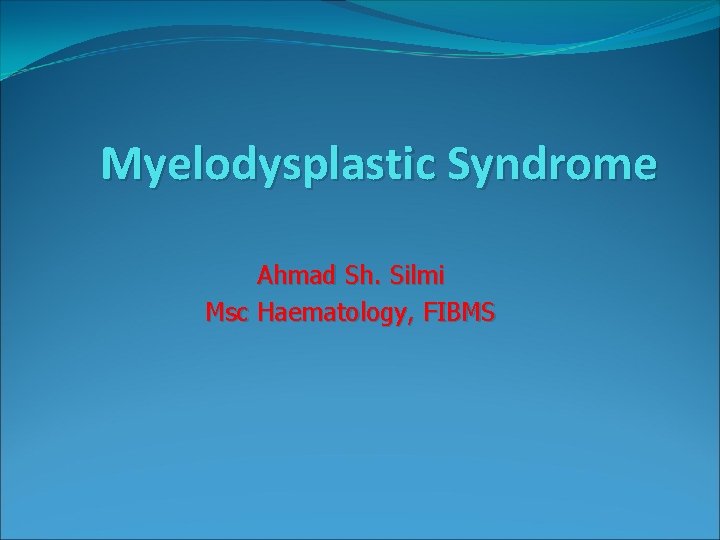 Myelodysplastic Syndrome

Ahmad Sh. Silmi
Msc Haematology, FIBMS